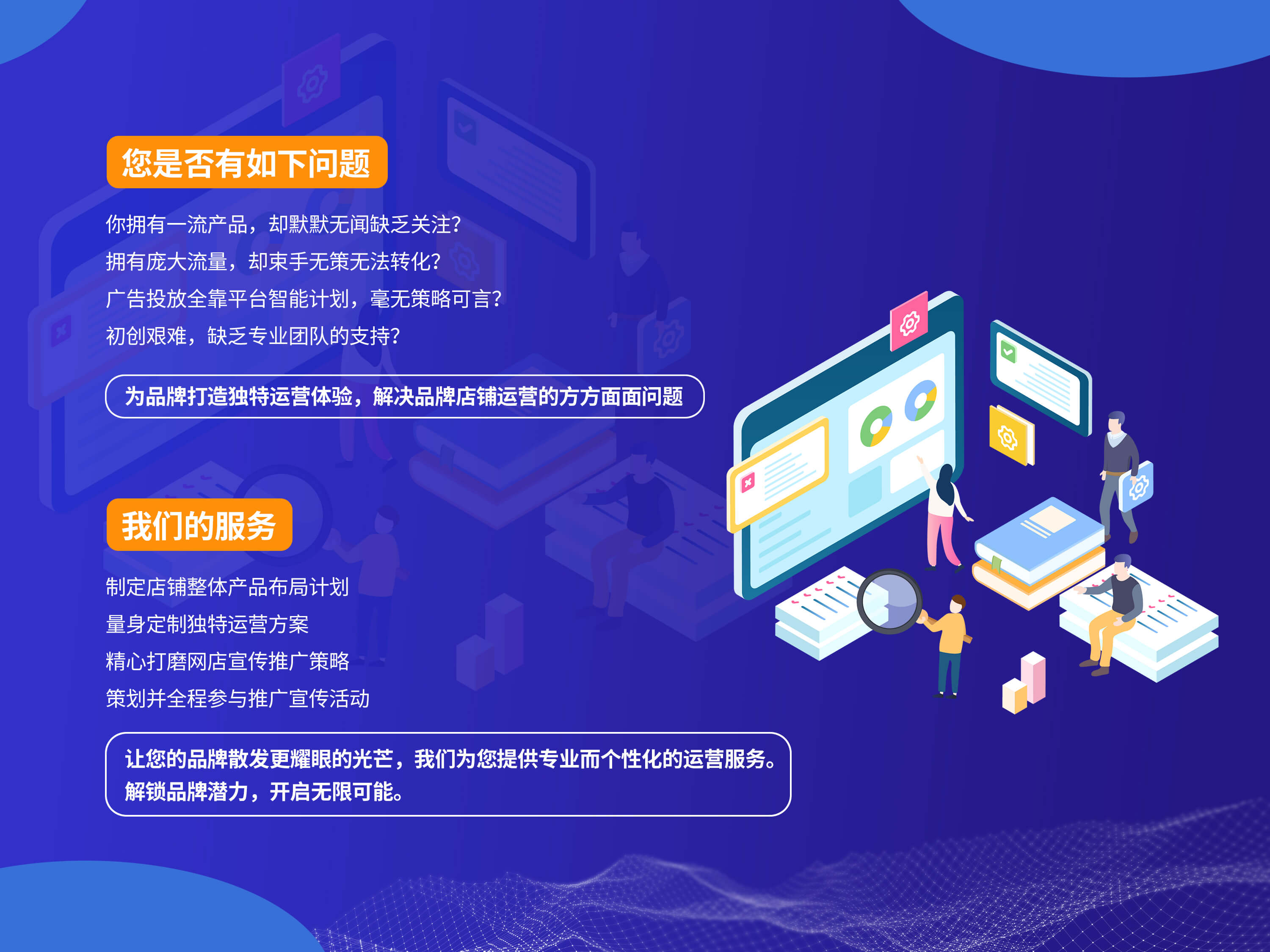 您是否有如下问题

你拥有一流产品，却默默无闻缺乏关注？

拥有庞大流量，却束手无策无法转化？

广告投放全靠平台智能计划，毫无策略可言？

初创艰难，缺乏专业团队的支持？

为品牌打造独特运营体验，解决品牌店铺运营的方方面面问题

我们的服务

制定店铺整体产品布局计划

量身定制独特运营方案

精心打磨网店宣传推广策略

策划并全程参与推广宣传活动

让您的品牌散发更耀眼的光芒，我们为您提供专业而个性化的运营服务。解锁品牌潜力，开启无限可能。